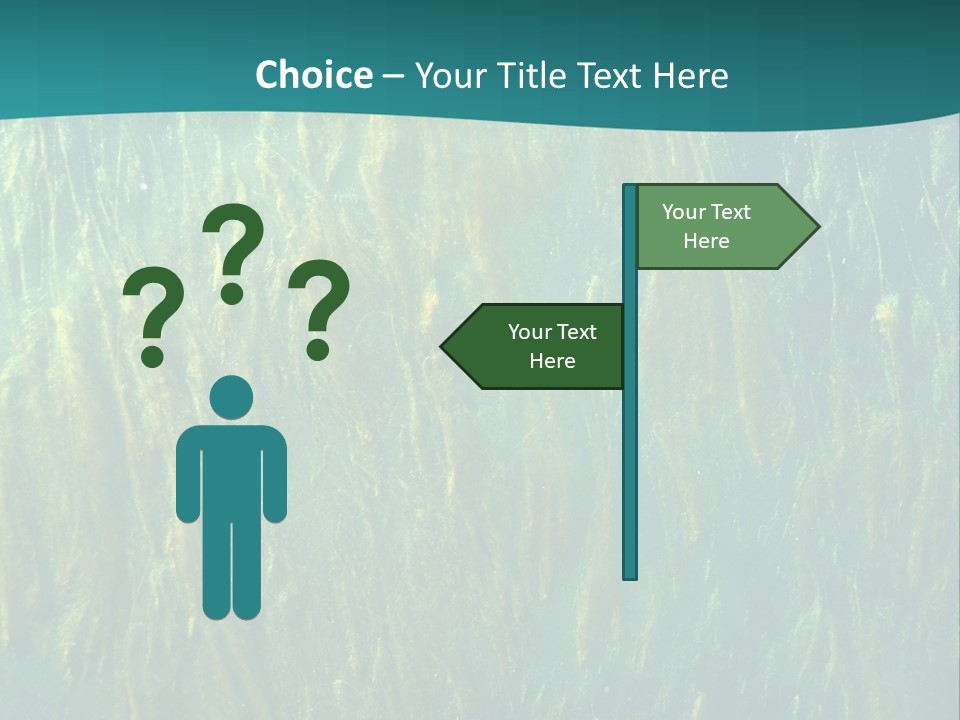 Choice – Your Title Text Here

? ? ?

Your Text Here

Your Text Here